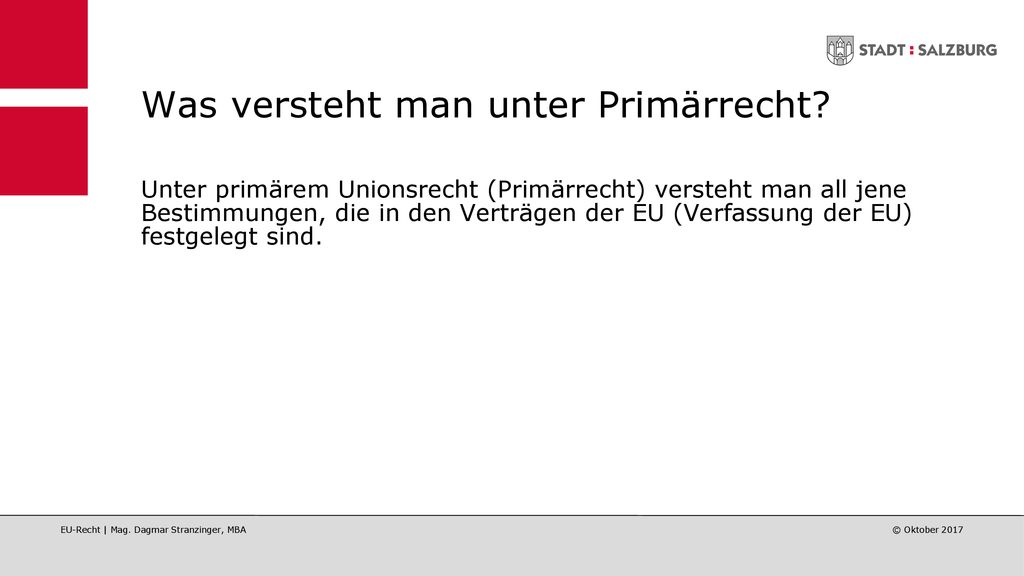 STADT : SALZBURG

Was versteht man unter Primärrecht?

Unter primärem Unionsrecht (Primärrecht) versteht man all jene Bestimmungen, die in den Verträgen der EU (Verfassung der EU) festgelegt sind.

EU-Recht | Mag. Dagmar Stranzinger, MBA

© Oktober 2017